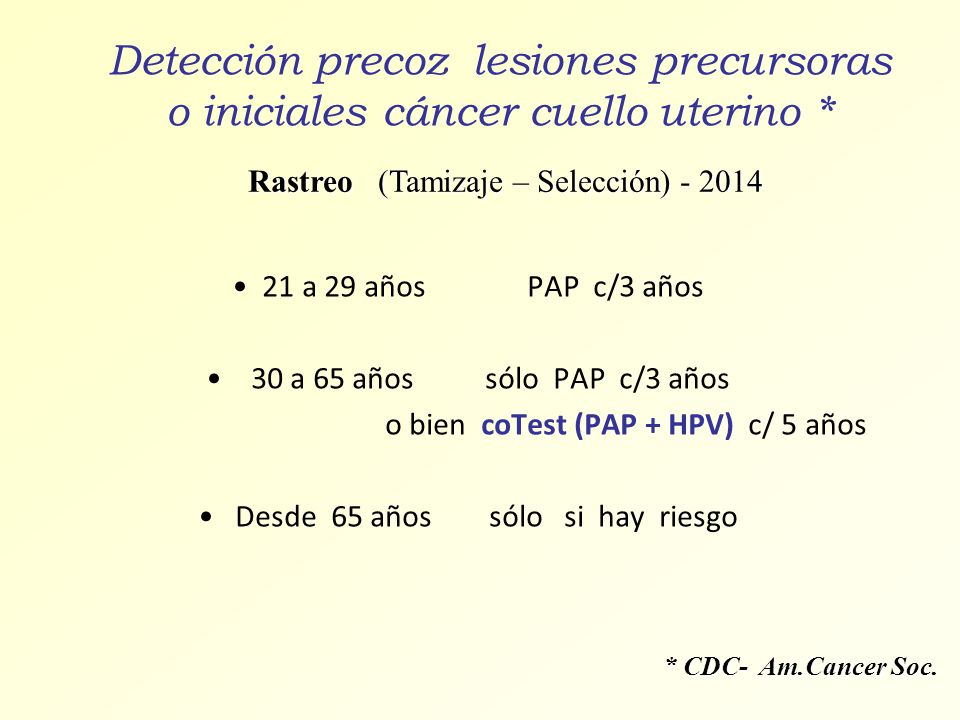 Detección precoz lesiones precursoras o iniciales cáncer cuello uterino *

Rastreo (Tamizaje – Selección) - 2014

• 21 a 29 años PAP c/3 años

• 30 a 65 años sólo PAP c/3 años
o bien coTest (PAP + HPV) c/ 5 años

• Desde 65 años sólo si hay riesgo

* CDC- Am.Cancer Soc.